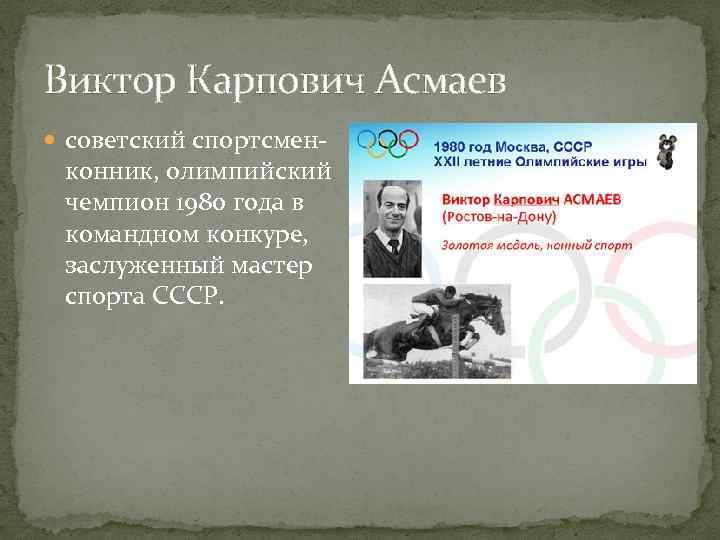 Виктор Карпович Асмаев

советский спортсмен-конник, олимпийский чемпион 1980 года в командном конкуре, заслуженный мастер спорта СССР.

1980 год Москва, СССР
XXII летние Олимпийские игры

Виктор Карпович АСМАЕВ
(Ростов-на-Дону)

Золотая медаль, конный спорт